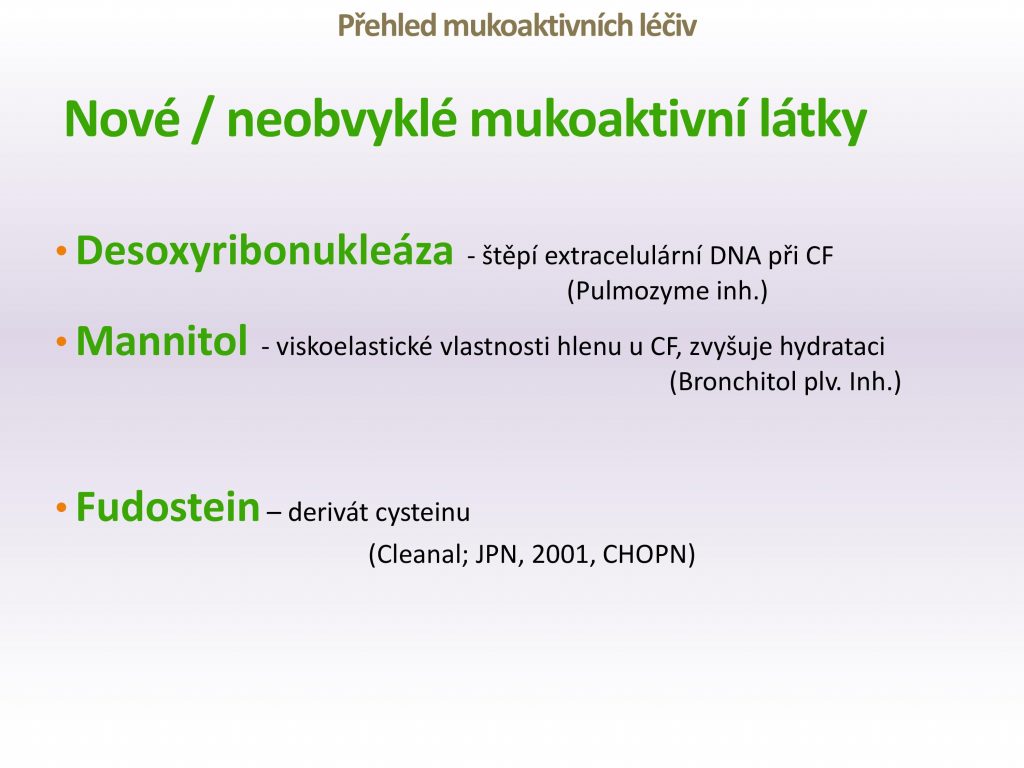 Přehled mukoaktivních léčiv

Nové / neobvyklé mukoaktivní látky

• Desoxyribonukleáza - štěpí extracelulární DNA při CF (Pulmozyme inh.)

• Mannitol - viskoelastické vlastnosti hlenu u CF, zvyšuje hydrataci (Bronchitol plv. Inh.)

• Fudostein – derivát cysteinu (Cleanal; JPN, 2001, CHOPN)